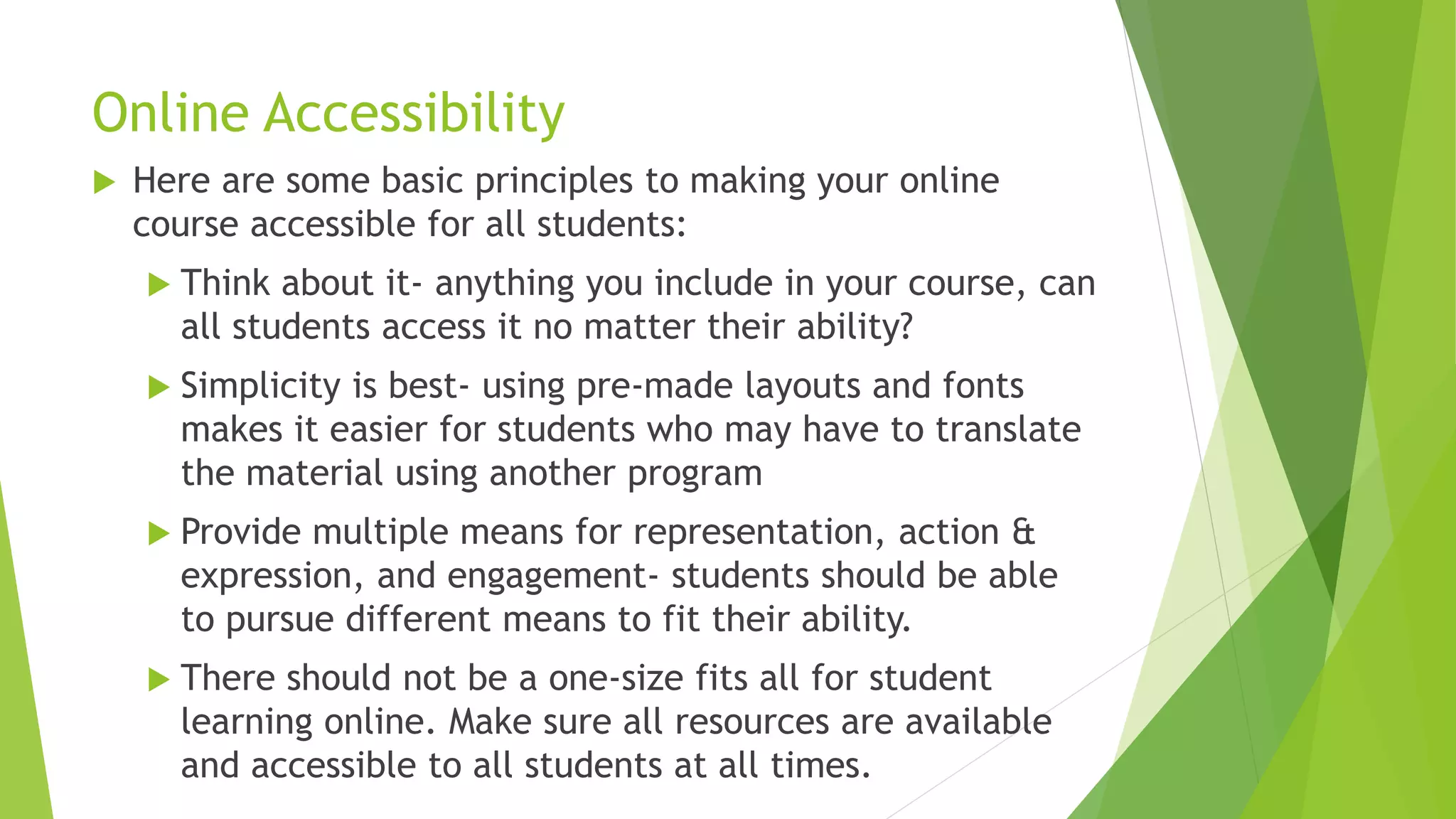 Online Accessibility

Here are some basic principles to making your online course accessible for all students:

Think about it- anything you include in your course, can all students access it no matter their ability?

Simplicity is best- using pre-made layouts and fonts makes it easier for students who may have to translate the material using another program

Provide multiple means for representation, action & expression, and engagement- students should be able to pursue different means to fit their ability.

There should not be a one-size fits all for student learning online. Make sure all resources are available and accessible to all students at all times.